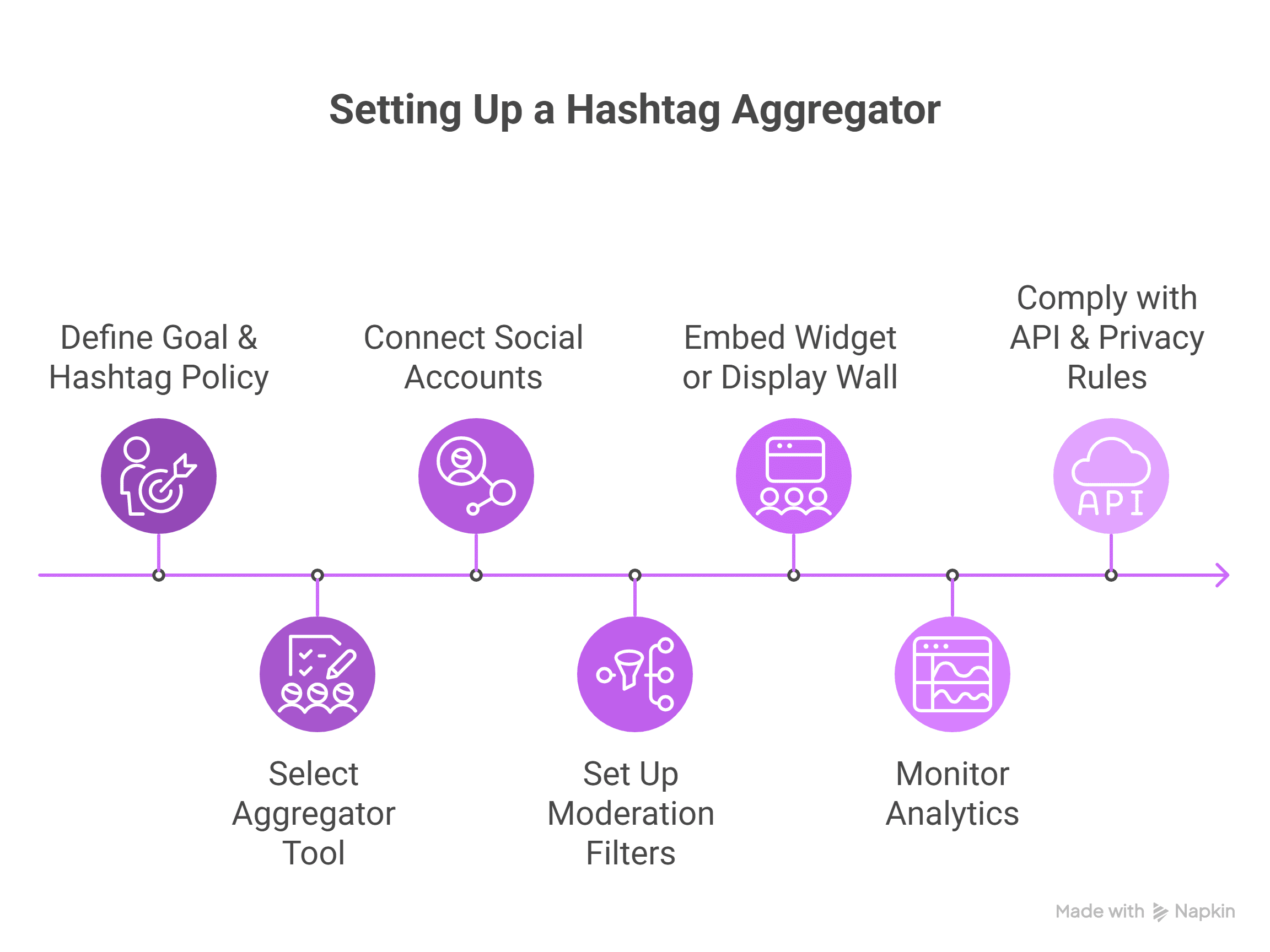 Setting Up a Hashtag Aggregator

Define Goal & Hashtag Policy

Select Aggregator Tool

Connect Social Accounts

Set Up Moderation Filters

Embed Widget or Display Wall

Monitor Analytics

Comply with API & Privacy Rules

API

Made with Napkin